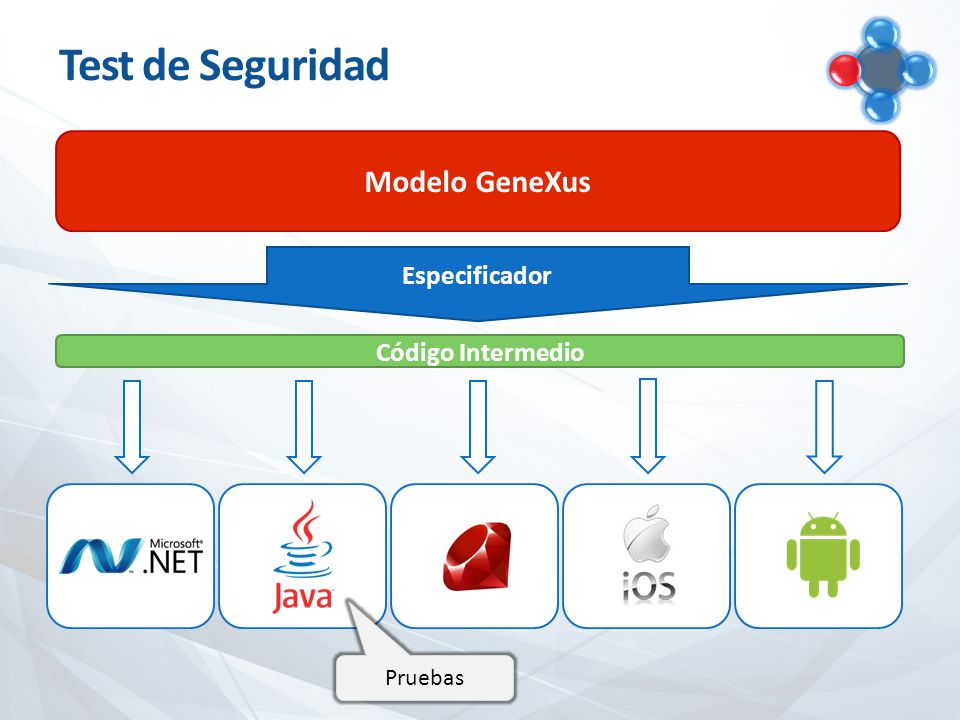 Test de Seguridad

Modelo GeneXus

Especificador

Código Intermedio

Microsoft® .NET

Java

iOS

Pruebas